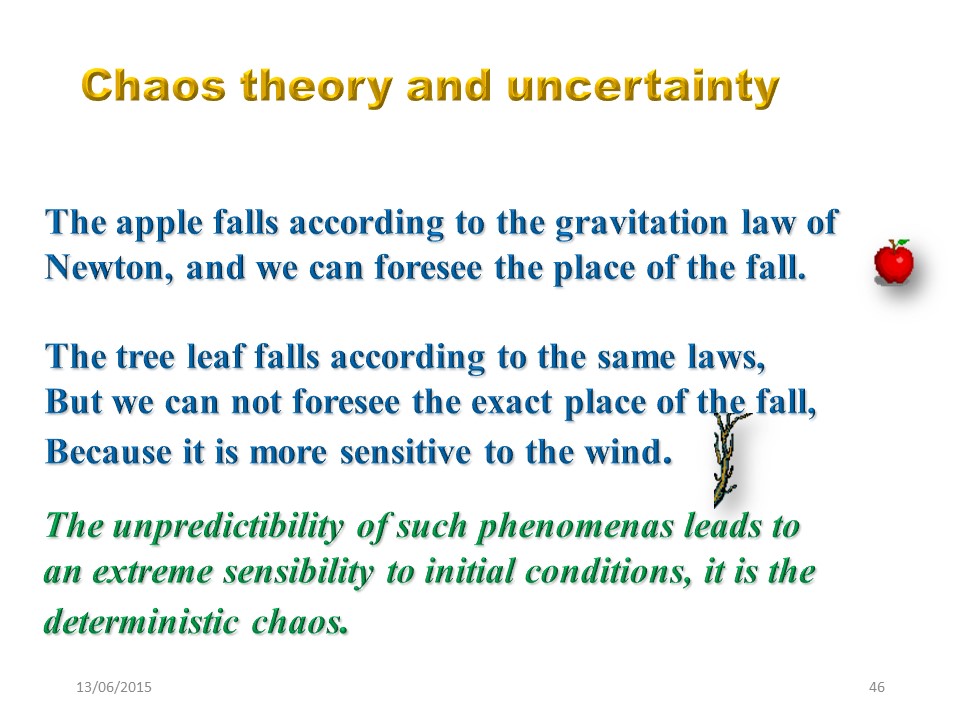 Chaos theory and uncertainty

The apple falls according to the gravitation law of Newton, and we can foresee the place of the fall.

The tree leaf falls according to the same laws,
But we can not foresee the exact place of the fall,
Because it is more sensitive to the wind.

The unpredictibility of such phenomenas leads to an extreme sensibility to initial conditions, it is the deterministic chaos.

13/06/2015

46